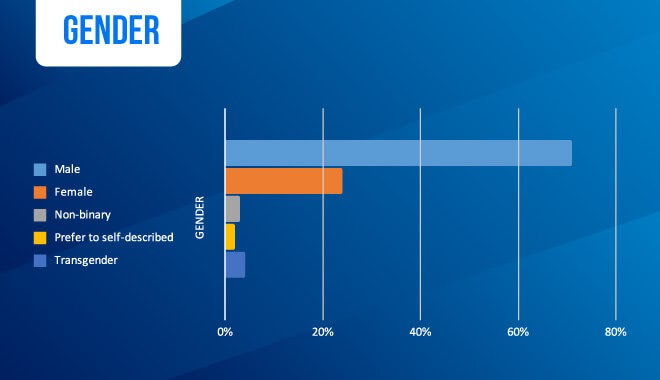 GENDER

Male
Female
Non-binary
Prefer to self-described
Transgender

GENDER

0%
20%
40%
60%
80%